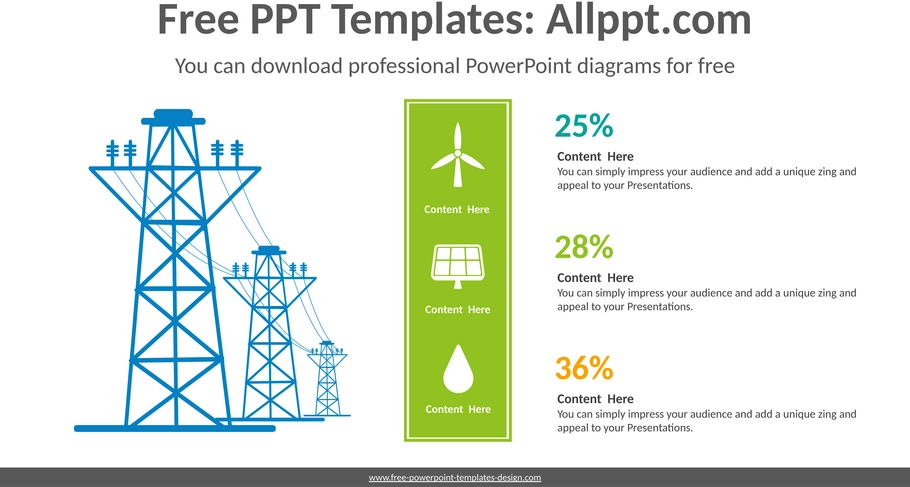 Free PPT Templates: Allppt.com

You can download professional PowerPoint diagrams for free

Content Here

Content Here

Content Here

25%

Content Here

You can simply impress your audience and add a unique zing and appeal to your Presentations.

28%

Content Here

You can simply impress your audience and add a unique zing and appeal to your Presentations.

36%

Content Here

You can simply impress your audience and add a unique zing and appeal to your Presentations.

www.free-powerpoint-templates-design.com